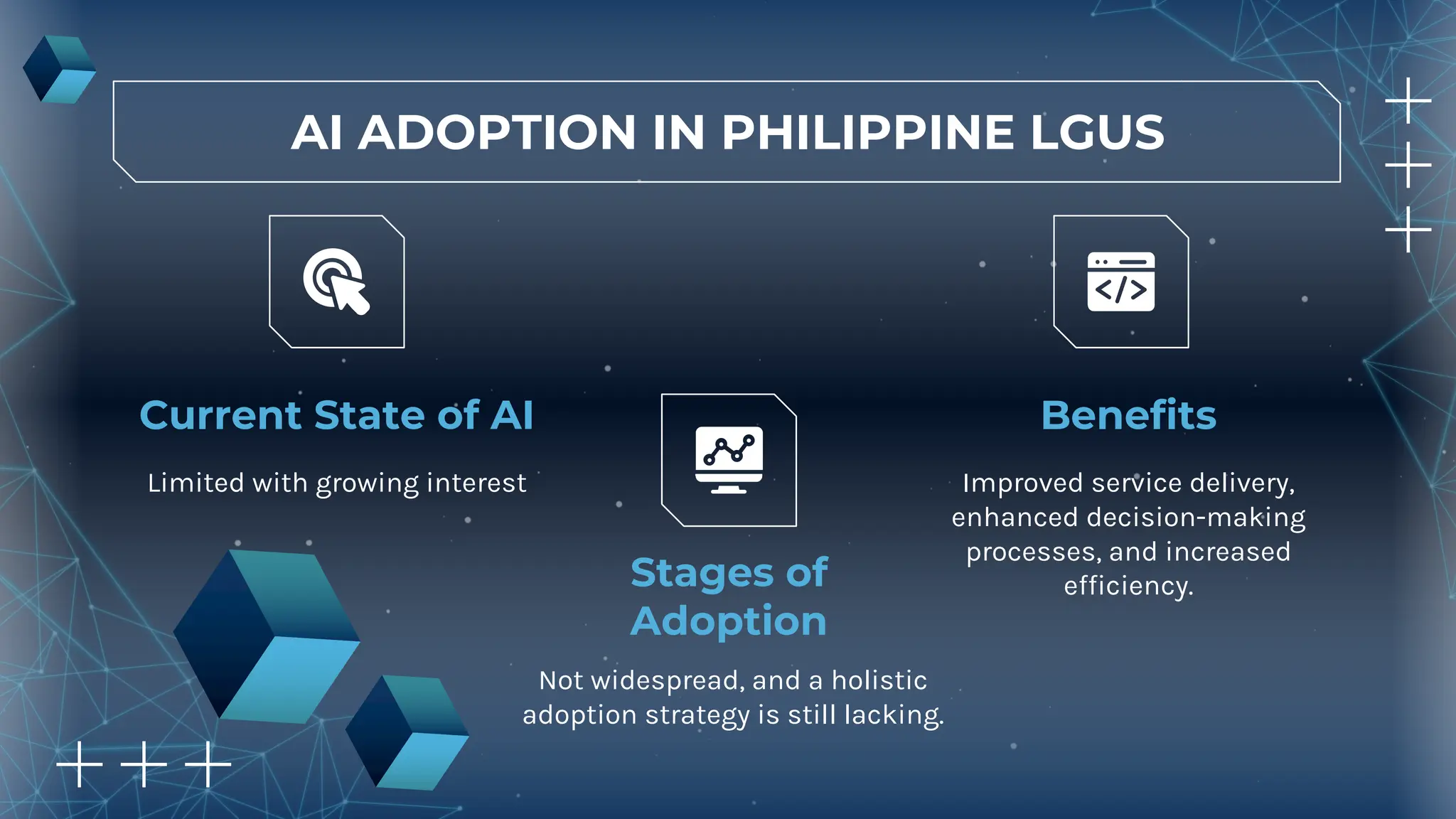 AI ADOPTION IN PHILIPPINE LGUS

Current State of AI

Limited with growing interest

Stages of Adoption

Not widespread, and a holistic adoption strategy is still lacking.

Benefits

Improved service delivery, enhanced decision-making processes, and increased efficiency.